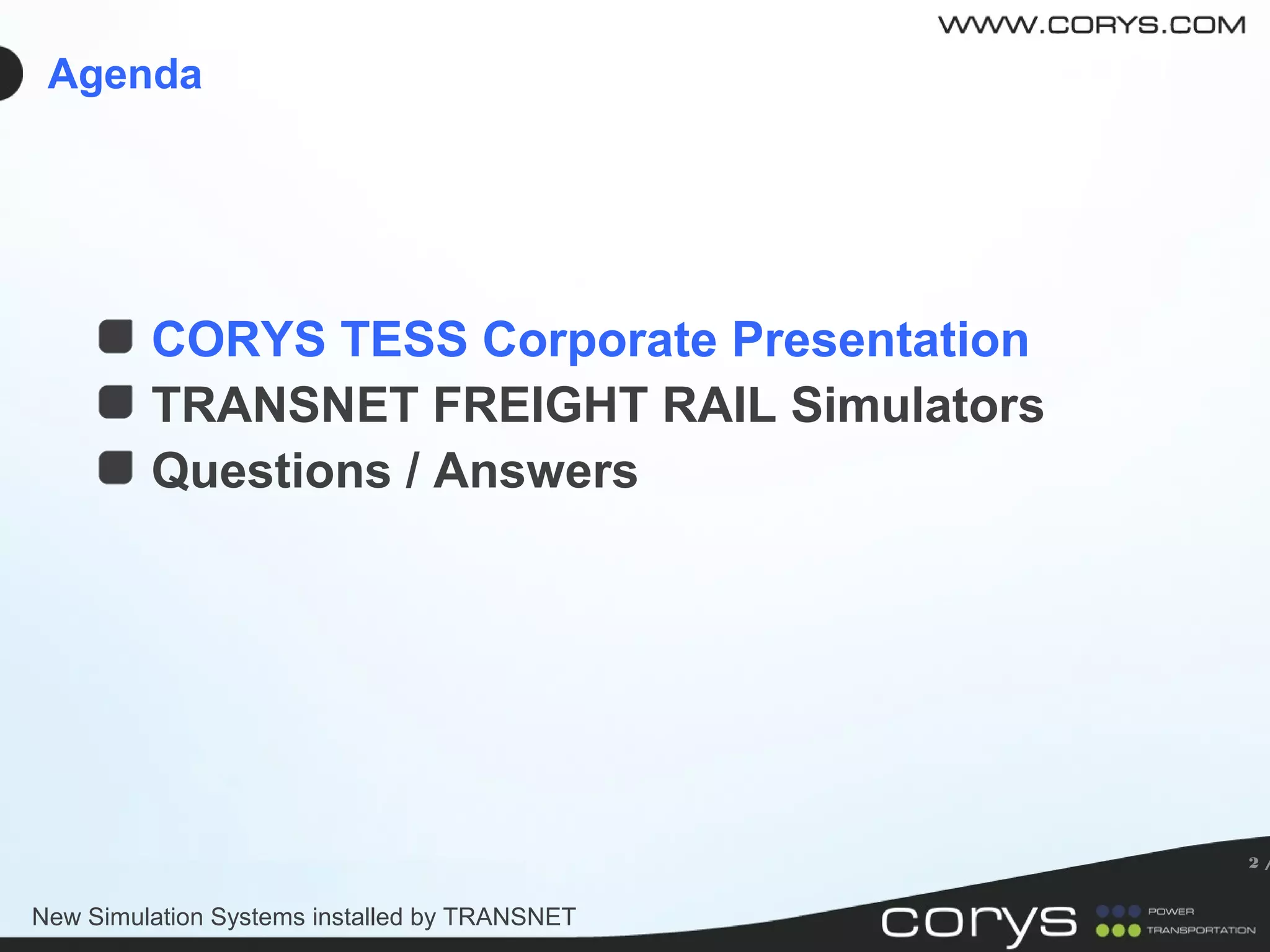 WWW.CORYS.COM

Agenda

CORYS TESS Corporate Presentation
TRANSNET FREIGHT RAIL Simulators
Questions / Answers

2 /

New Simulation Systems installed by TRANSNET

corys POWER TRANSPORTATION